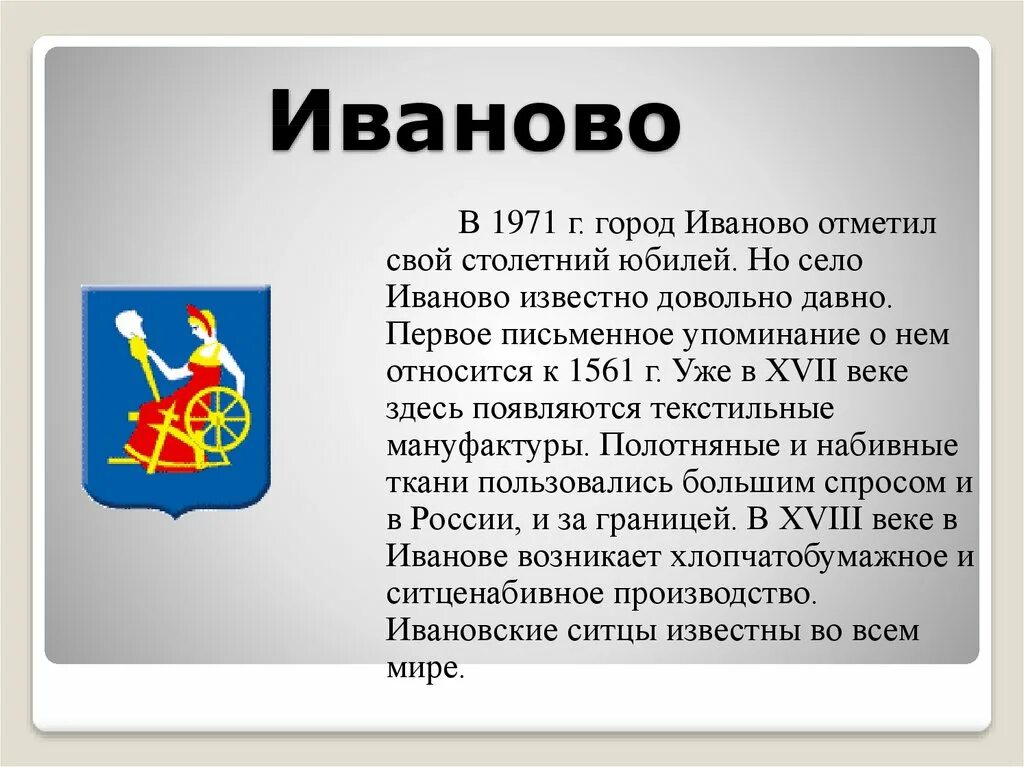 Иваново

В 1971 г. город Иваново отметил свой столетний юбилей. Но село Иваново известно довольно давно. Первое письменное упоминание о нем относится к 1561 г. Уже в XVII веке здесь появляются текстильные мануфактуры. Полотняные и набивные ткани пользовались большим спросом и в России, и за границей. В XVIII веке в Иванове возникает хлопчатобумажное и ситценабивное производство. Ивановские ситцы известны во всем мире.